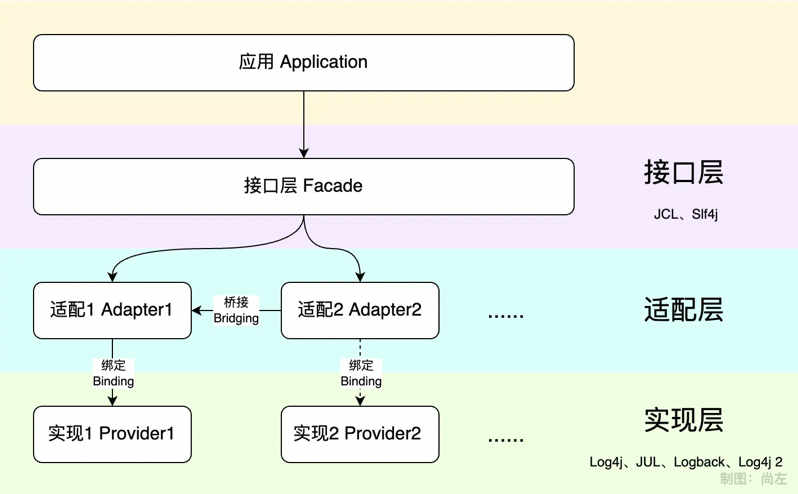 应用 Application

接口层 Facade

接口层

JCL、Slf4j

适配1 Adapter1

桥接
Bridging

适配2 Adapter2

......

适配层

绑定
Binding

绑定
Binding

实现1 Provider1

实现2 Provider2

......

实现层

Log4j、JUL、Logback、Log4j 2

制图：尚左